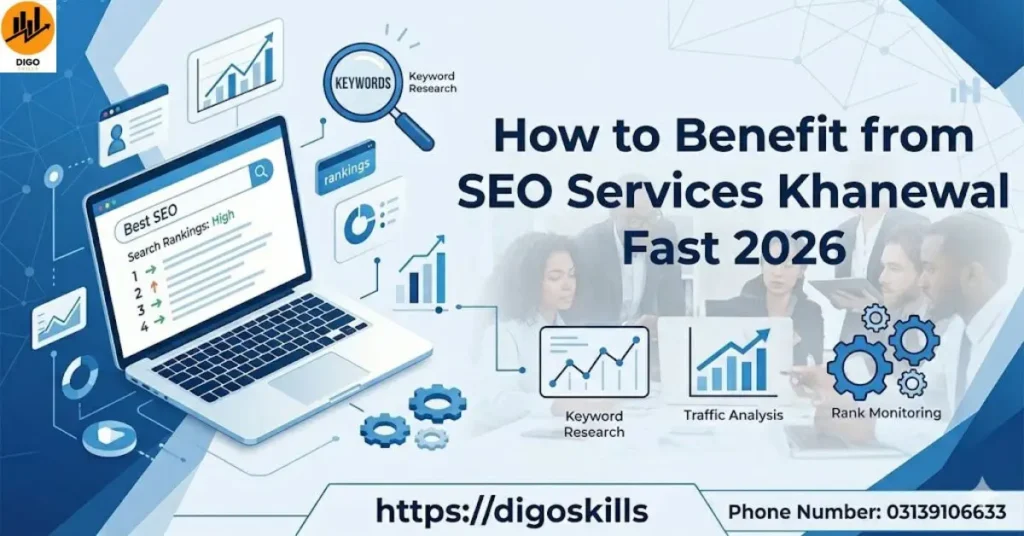 DIGO

KEYWORDS

Keyword Research

rankings

Best SEO

Search Rankings: High

1
2
3
4

How to Benefit from SEO Services Khanewal Fast 2026

Keyword Research

Traffic Analysis

Rank Monitoring

https://digoskills

Phone Number: 03139106633